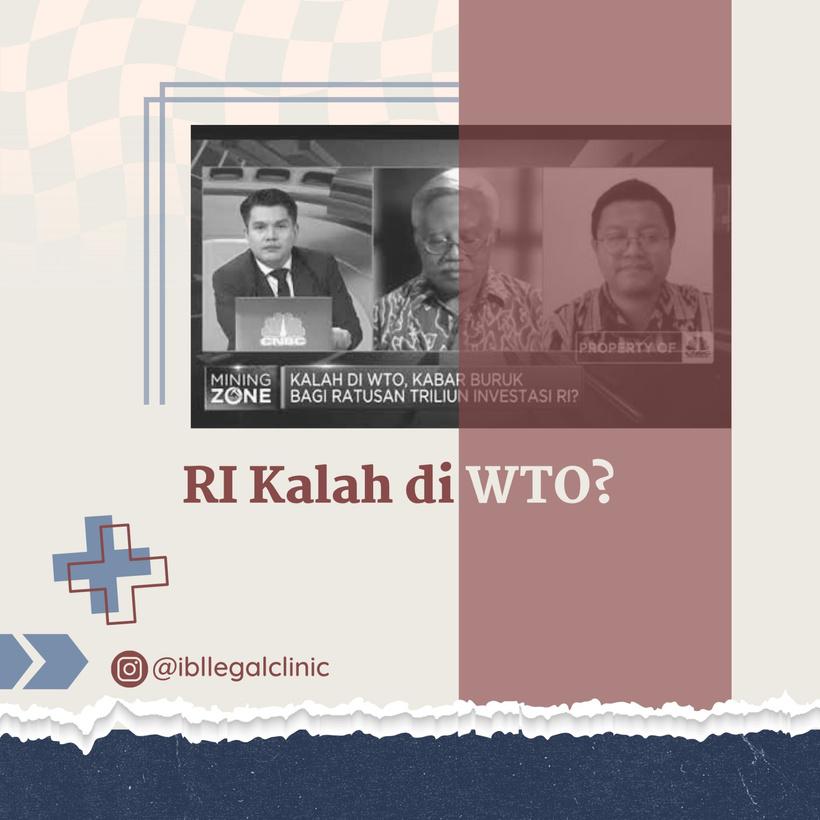 CNBC

PROPERTY OF

MINING ZONE

KALAH DI WTO, KABAR BURUK BAGI RATUSAN TRILIUN INVESTASI RI?

RI Kalah di WTO?

@ibllegalclinic